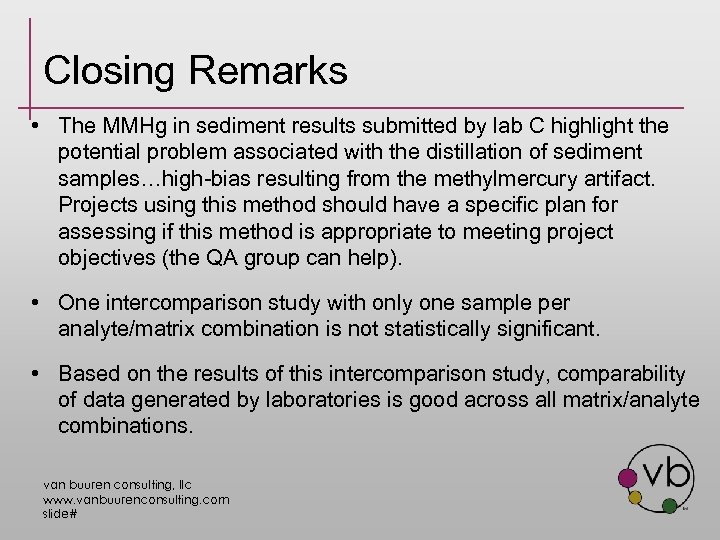 Closing Remarks

• The MMHg in sediment results submitted by lab C highlight the potential problem associated with the distillation of sediment samples…high-bias resulting from the methylmercury artifact. Projects using this method should have a specific plan for assessing if this method is appropriate to meeting project objectives (the QA group can help).

• One intercomparison study with only one sample per analyte/matrix combination is not statistically significant.

• Based on the results of this intercomparison study, comparability of data generated by laboratories is good across all matrix/analyte combinations.

van buuren consulting, llc
www.vanbuurenconsulting.com
slide#

vb